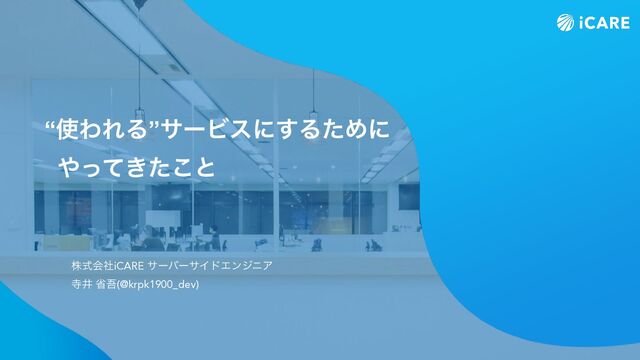 iCARE

“使われる”サービスにするために
やってきたこと

株式会社iCARE サーバーサイドエンジニア
寺井 省吾(@krpk1900_dev)